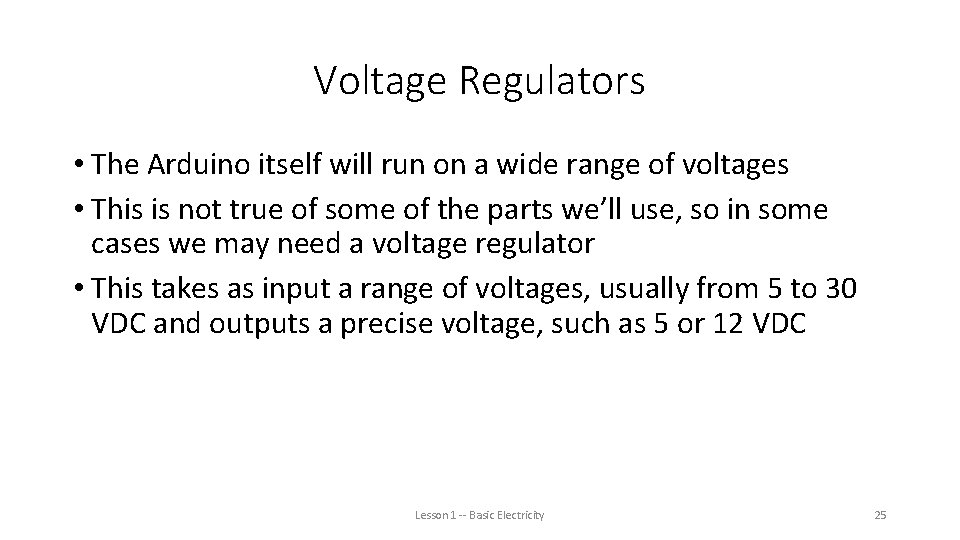 Voltage Regulators

• The Arduino itself will run on a wide range of voltages
• This is not true of some of the parts we'll use, so in some cases we may need a voltage regulator
• This takes as input a range of voltages, usually from 5 to 30 VDC and outputs a precise voltage, such as 5 or 12 VDC

Lesson 1 -- Basic Electricity

25